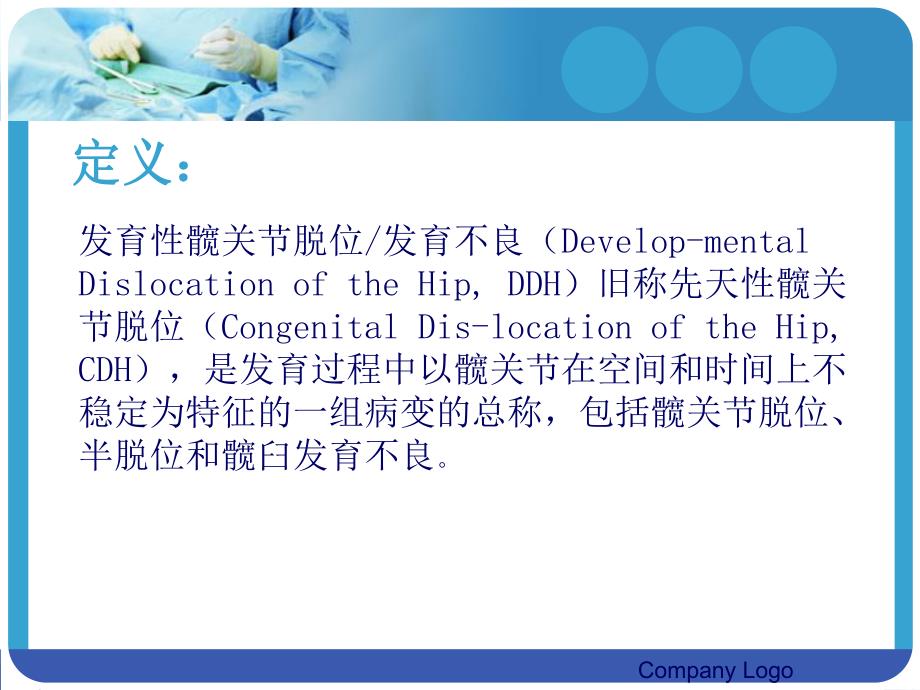 定义：

发育性髋关节脱位/发育不良（Develop-mental Dislocation of the Hip, DDH）旧称先天性髋关节脱位（Congenital Dis-location of the Hip, CDH），是发育过程中以髋关节在空间和时间上不稳定为特征的一组病变的总称，包括髋关节脱位、半脱位和髋臼发育不良。

Company Logo